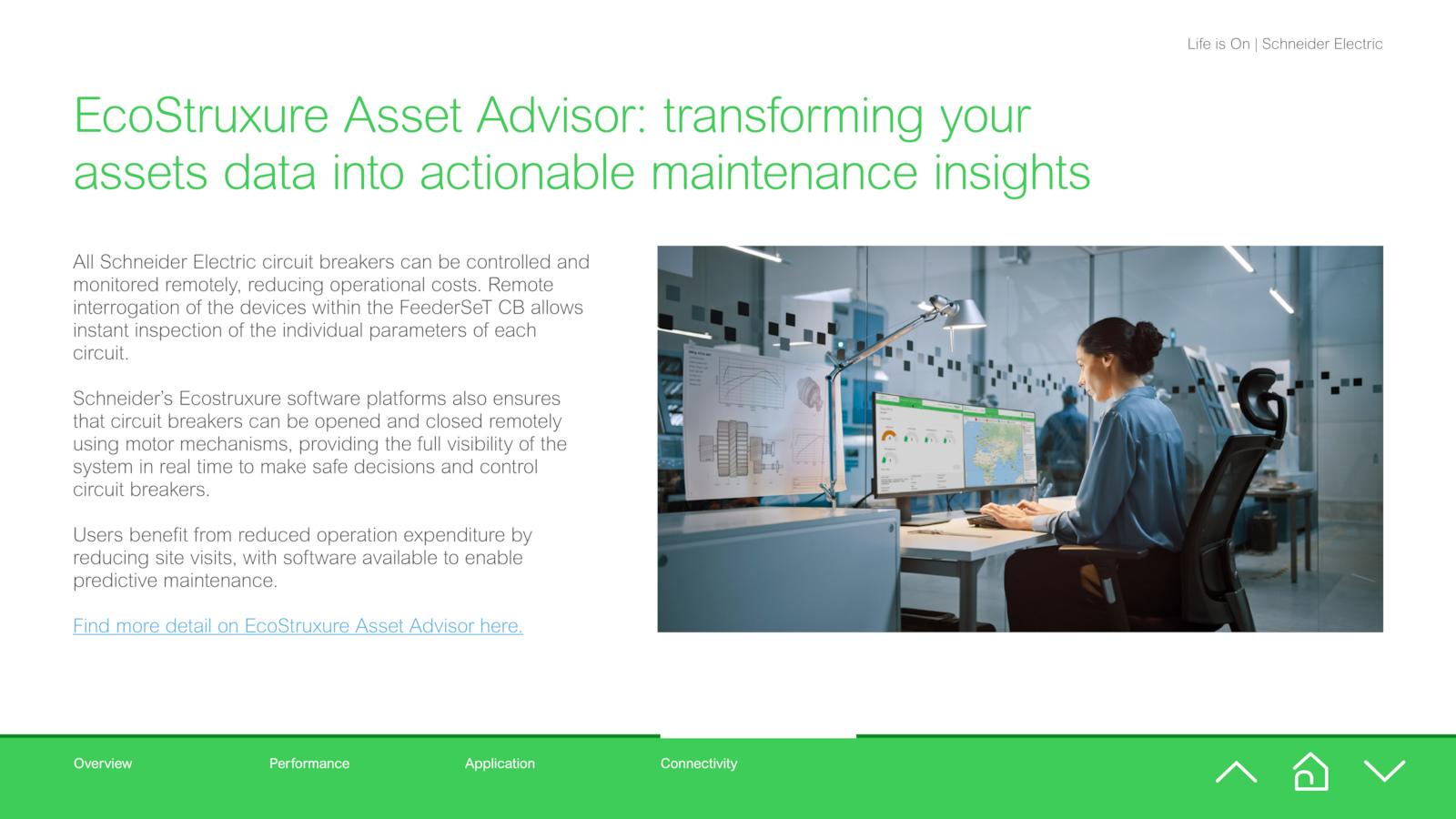 Life is On | Schneider Electric

EcoStruxure Asset Advisor: transforming your assets data into actionable maintenance insights

All Schneider Electric circuit breakers can be controlled and monitored remotely, reducing operational costs. Remote interrogation of the devices within the FeederSeT CB allows instant inspection of the individual parameters of each circuit.

Schneider's Ecostruxure software platforms also ensures that circuit breakers can be opened and closed remotely using motor mechanisms, providing the full visibility of the system in real time to make safe decisions and control circuit breakers.

Users benefit from reduced operation expenditure by reducing site visits, with software available to enable predictive maintenance.

Find more detail on EcoStruxure Asset Advisor here.

Overview
Performance
Application
Connectivity